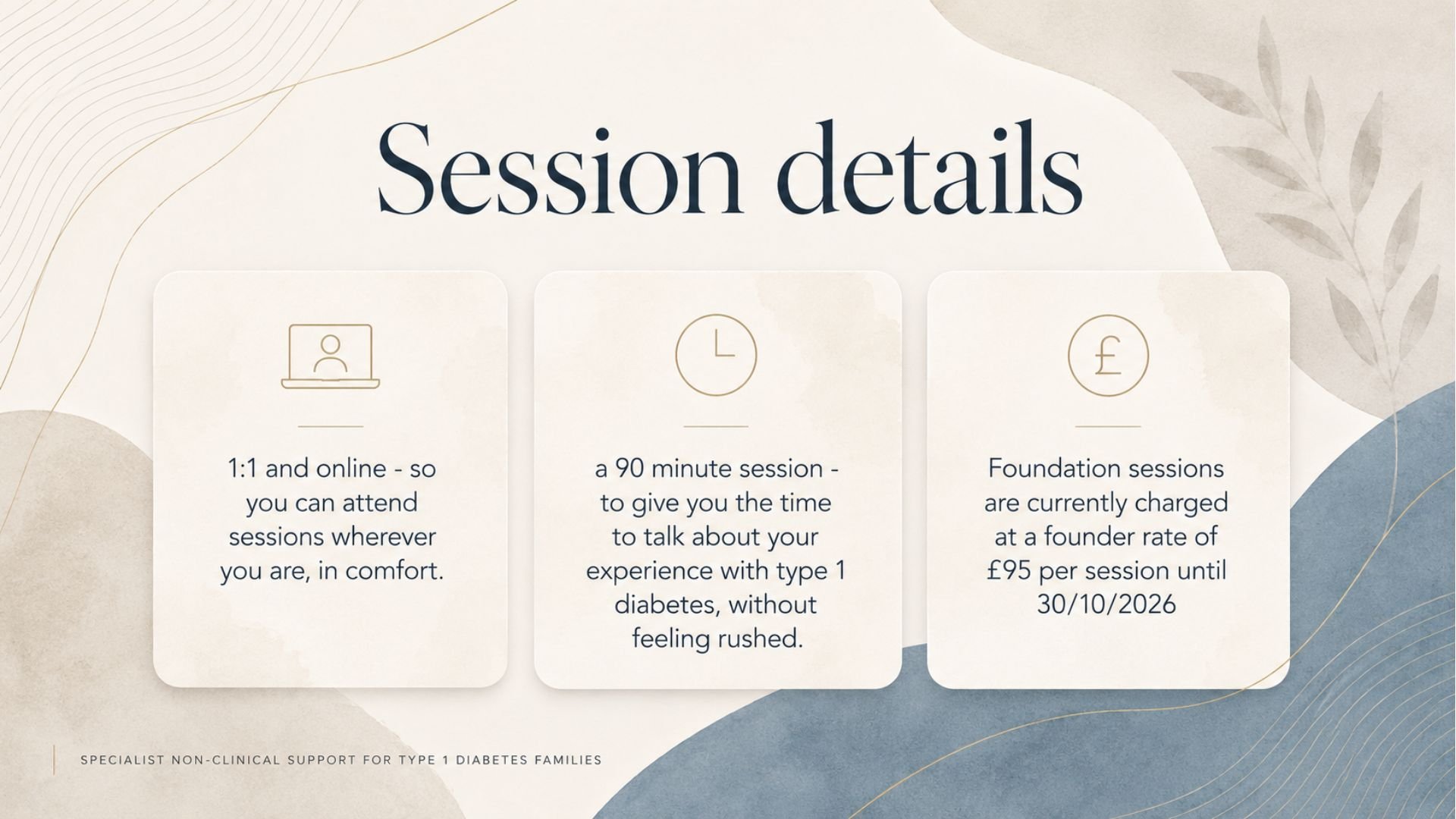 Session details

1:1 and online - so you can attend sessions wherever you are, in comfort.

a 90 minute session - to give you the time to talk about your experience with type 1 diabetes, without feeling rushed.

Foundation sessions are currently charged at a founder rate of £95 per session until 30/10/2026

SPECIALIST NON-CLINICAL SUPPORT FOR TYPE 1 DIABETES FAMILIES